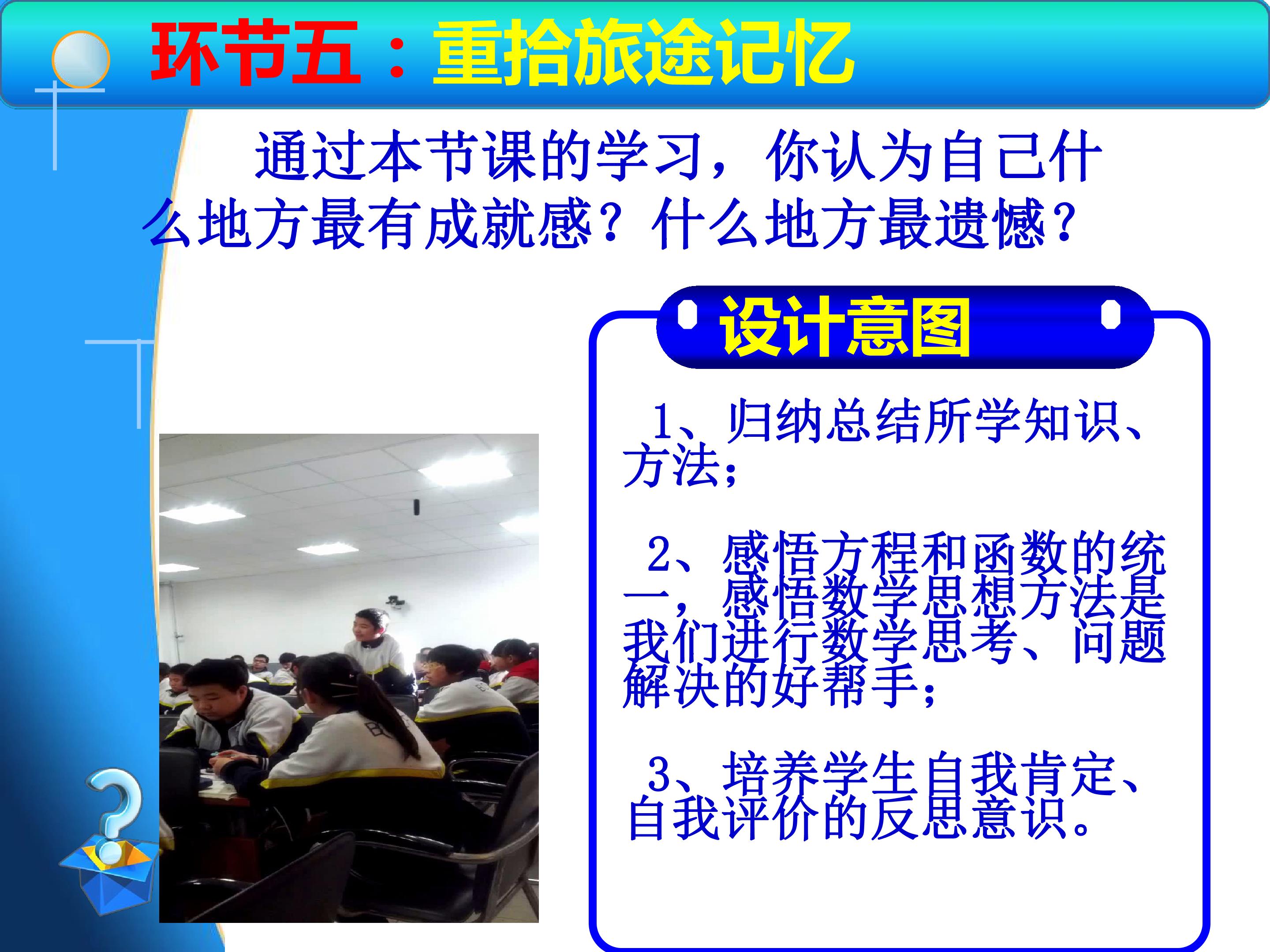 环节五：重拾旅途记忆

通过本节课的学习，你认为自己什么地方最有成就感？什么地方最遗憾？

设计意图

1、归纳总结所学知识、方法；

2、感悟方程和函数的统一，感悟数学思想方法是我们进行数学思考、问题解决的好帮手；

3、培养学生自我肯定、自我评价的反思意识。